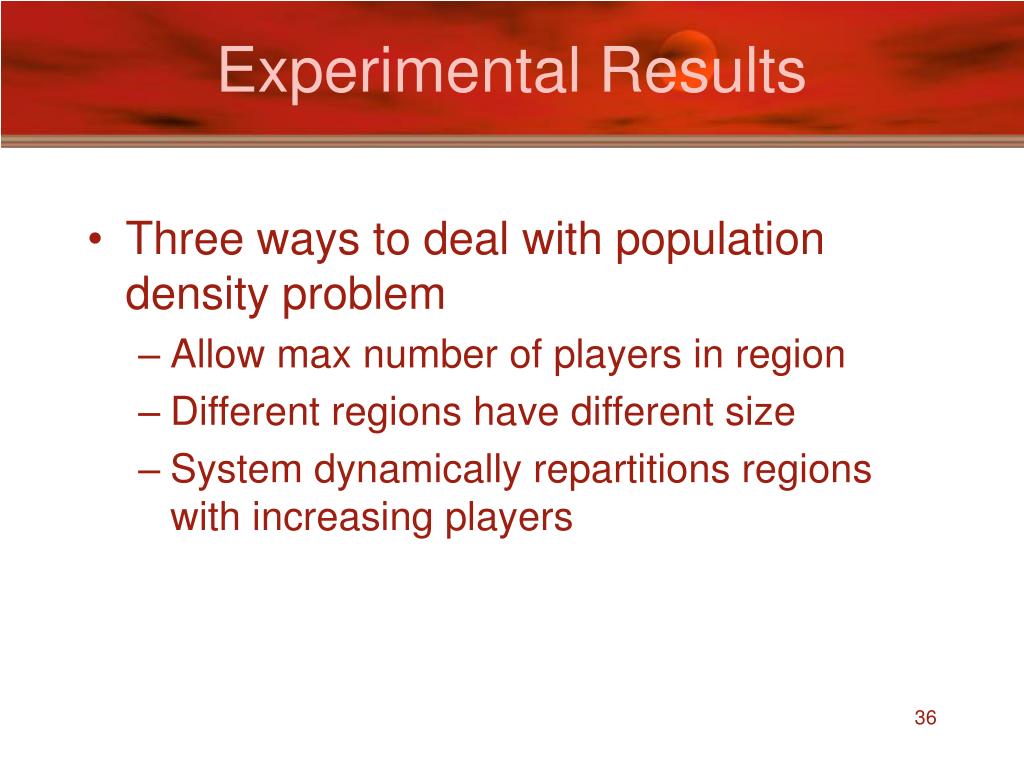 Experimental Results

• Three ways to deal with population density problem
– Allow max number of players in region
– Different regions have different size
– System dynamically repartitions regions with increasing players

36